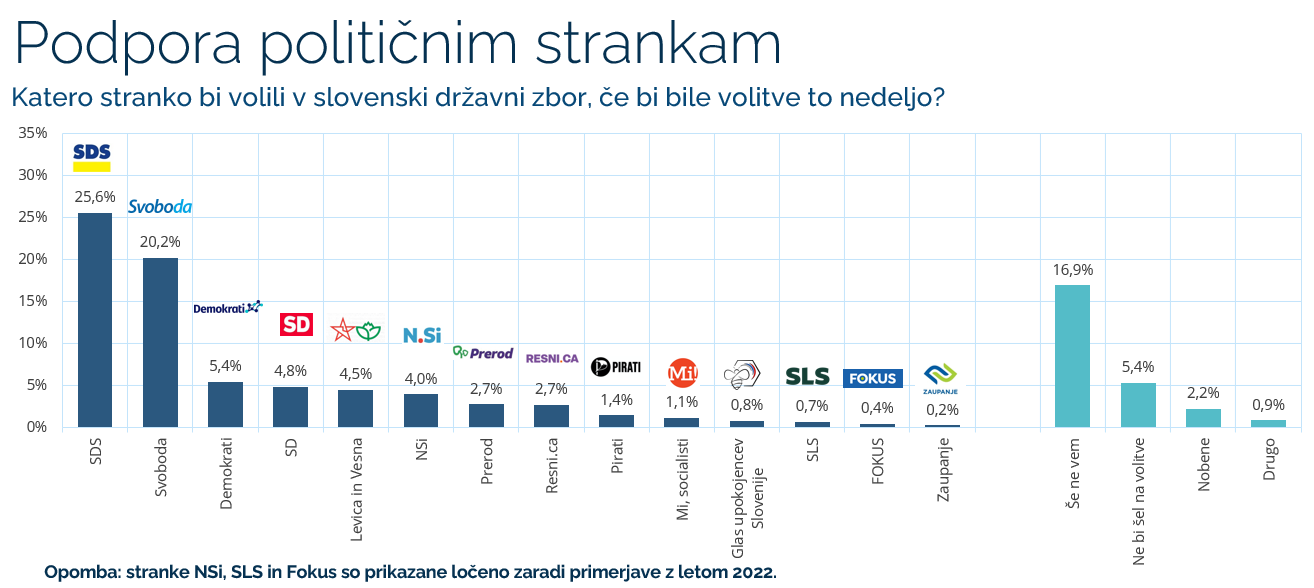 Podpora političnim strankam

Katero stranko bi volili v slovenski državni zbor, če bi bile volitve to nedeljo?

35%
30%
25%
20%
15%
10%
5%
0%

SDS
25,6%
Svoboda
20,2%
Demokrati
5,4%
SD
4,8%
4,5%
N.Si
4,0%
Prerod
2,7%
RESNI.CA
2,7%
PIRATI
1,4%
Mi!
1,1%
0,8%
SLS
0,7%
FOKUS
0,4%
ZAUPANJE
0,2%
16,9%
5,4%
2,2%
0,9%

SDS
Svoboda
Demokrati
SD
Levica in Vesna
NSi
Prerod
Resni.ca
Pirati
Mi, socialisti
Glas upokojencev Slovenije
SLS
FOKUS
Zaupanje
Še ne vem
Ne bi šel na volitve
Nobene
Drugo

Opomba: stranke NSi, SLS in Fokus so prikazane ločeno zaradi primerjave z letom 2022.